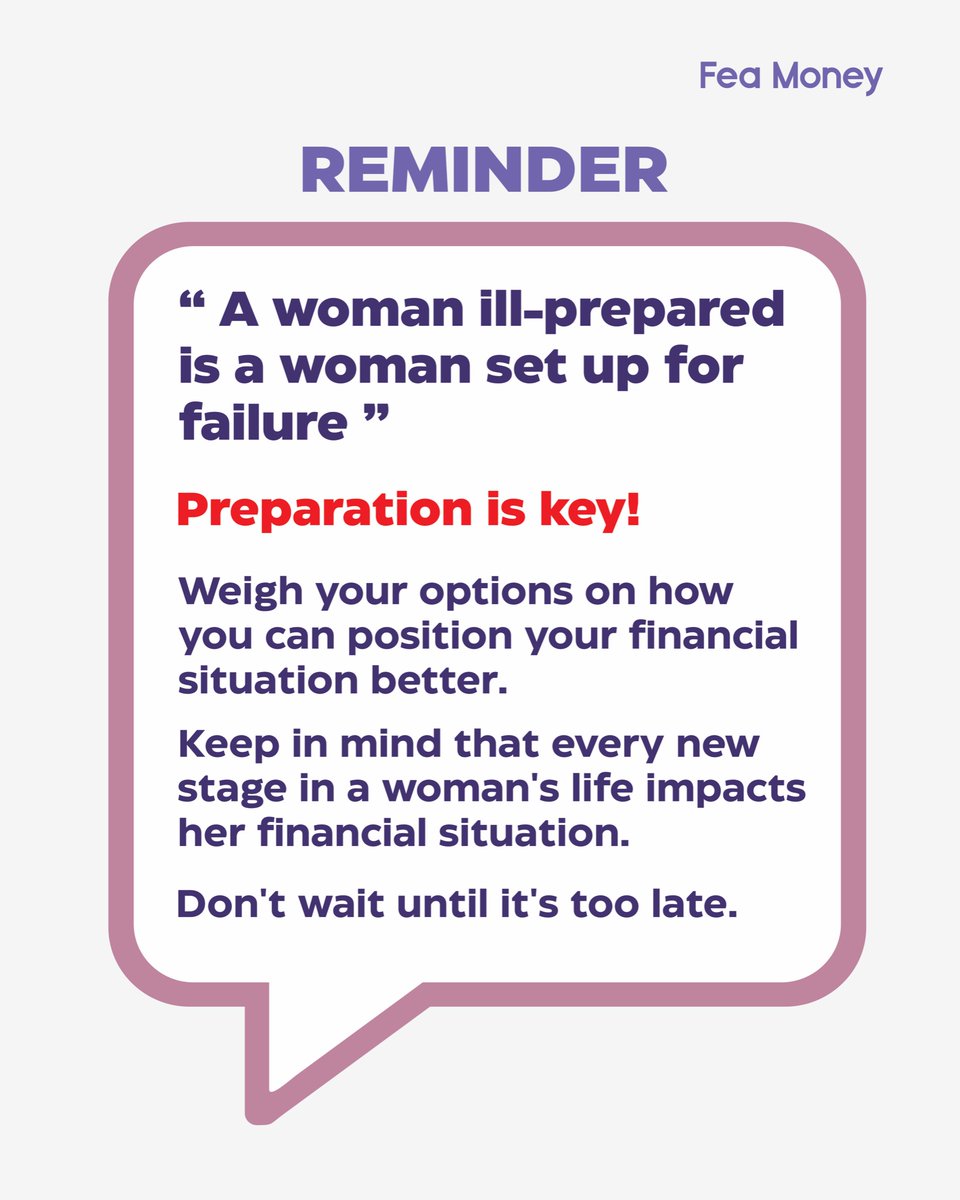 Fea Money

REMINDER

“ A woman ill-prepared is a woman set up for failure ”

Preparation is key!

Weigh your options on how you can position your financial situation better.

Keep in mind that every new stage in a woman's life impacts her financial situation.

Don't wait until it's too late.